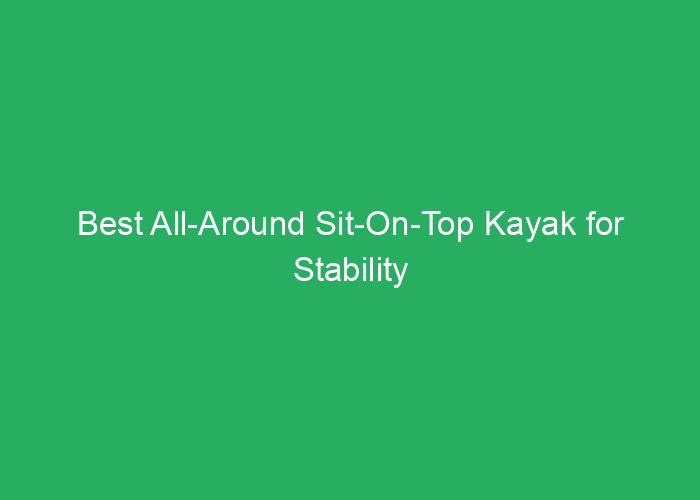 Best All-Around Sit-On-Top Kayak for Stability